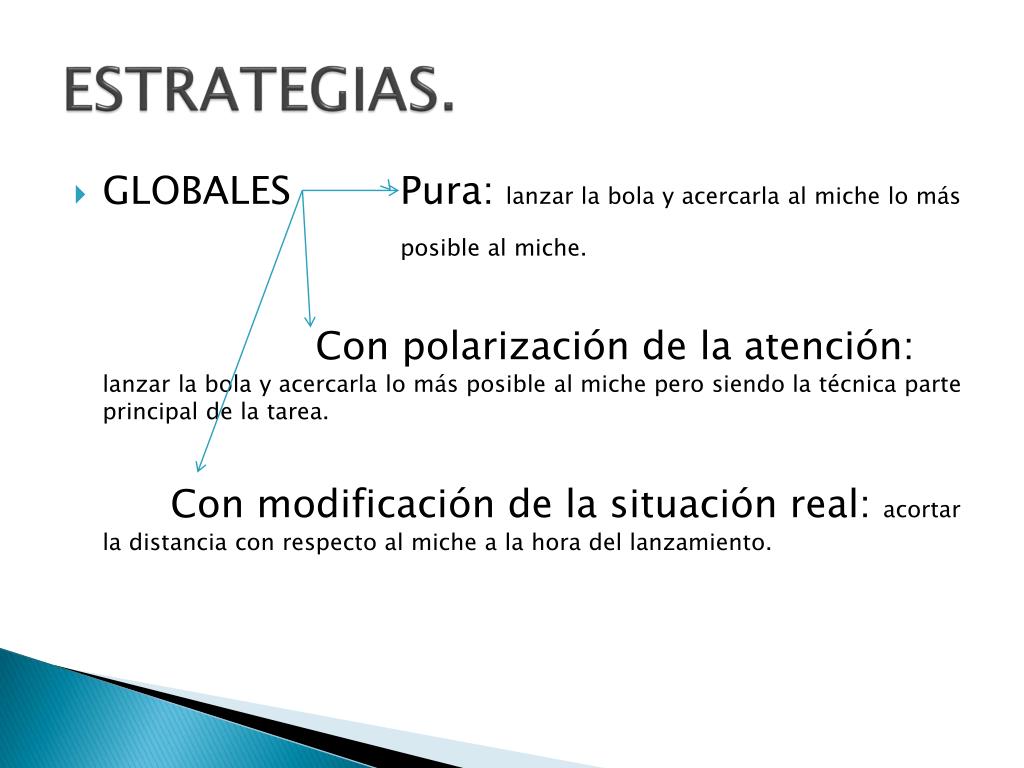 ESTRATEGIAS.

GLOBALES Pura: lanzar la bola y acercarla al miche lo más posible al miche.

Con polarización de la atención: lanzar la bola y acercarla lo más posible al miche pero siendo la técnica parte principal de la tarea.

Con modificación de la situación real: acortar la distancia con respecto al miche a la hora del lanzamiento.